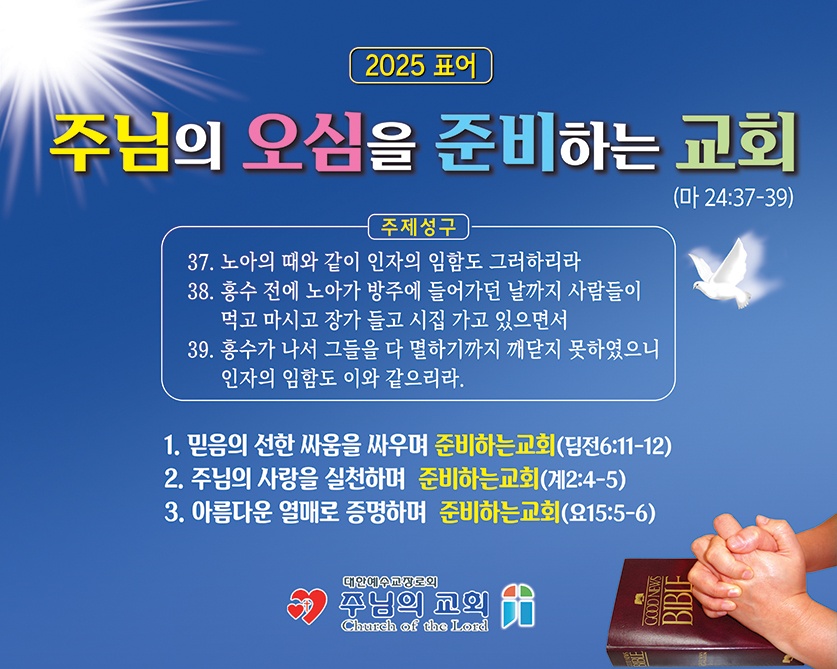 2025 표어

주님의 오심을 준비하는 교회

(마 24:37-39)

주제성구

37. 노아의 때와 같이 인자의 임함도 그러하리라
38. 홍수 전에 노아가 방주에 들어가던 날까지 사람들이 먹고 마시고 장가 들고 시집 가고 있으면서
39. 홍수가 나서 그들을 다 멸하기까지 깨닫지 못하였으니 인자의 임함도 이와 같으리라.

1. 믿음의 선한 싸움을 싸우며 준비하는교회(딤전6:11-12)
2. 주님의 사랑을 실천하며 준비하는교회(계2:4-5)
3. 아름다운 열매로 증명하며 준비하는교회(요15:5-6)

대한예수교장로회
주님의 교회
Church of the Lord

GOOD NEWS BIBLE